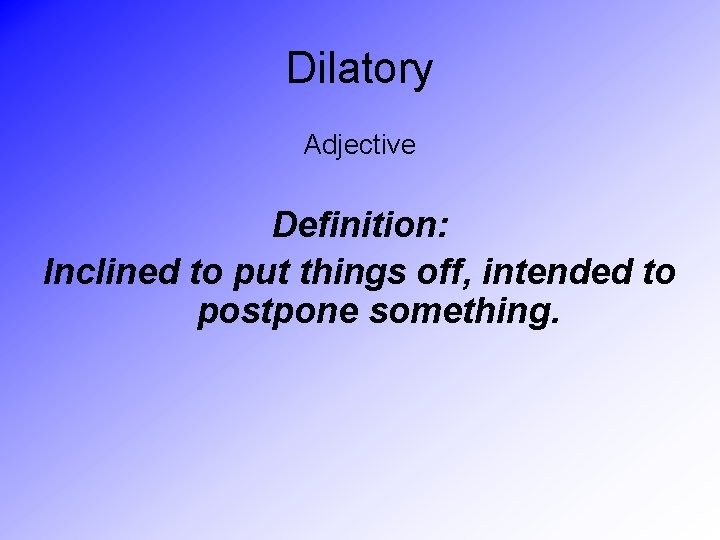 Dilatory

Adjective

Definition:

Inclined to put things off, intended to postpone something.